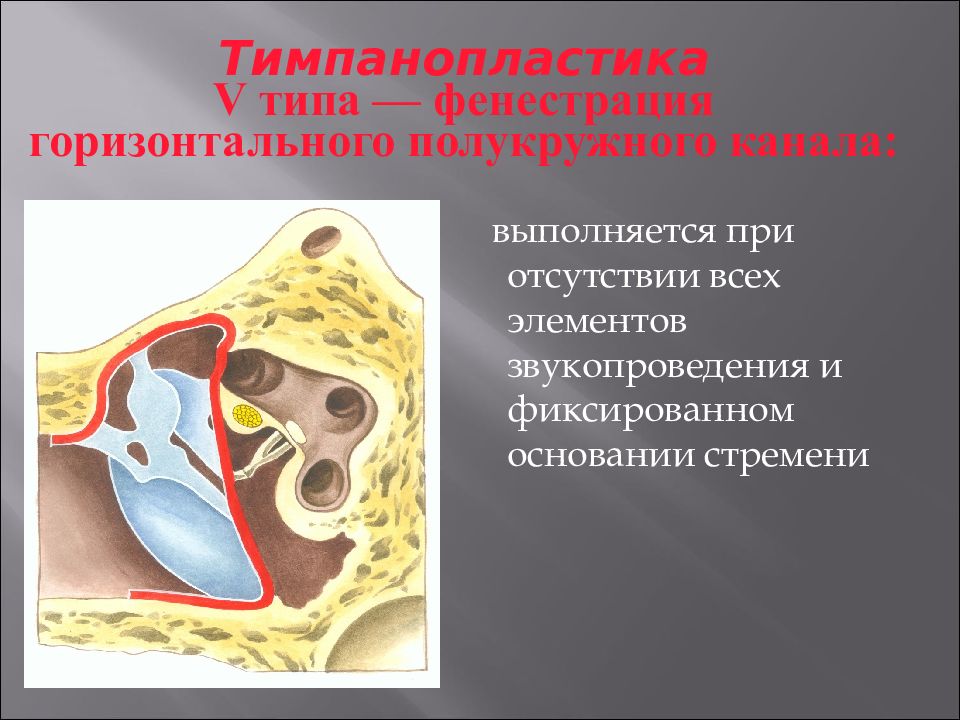 Тимпанопластика
V типа — фенестрация горизонтального полукружного канала:

выполняется при отсутствии всех элементов звукопроведения и фиксированном основании стремени